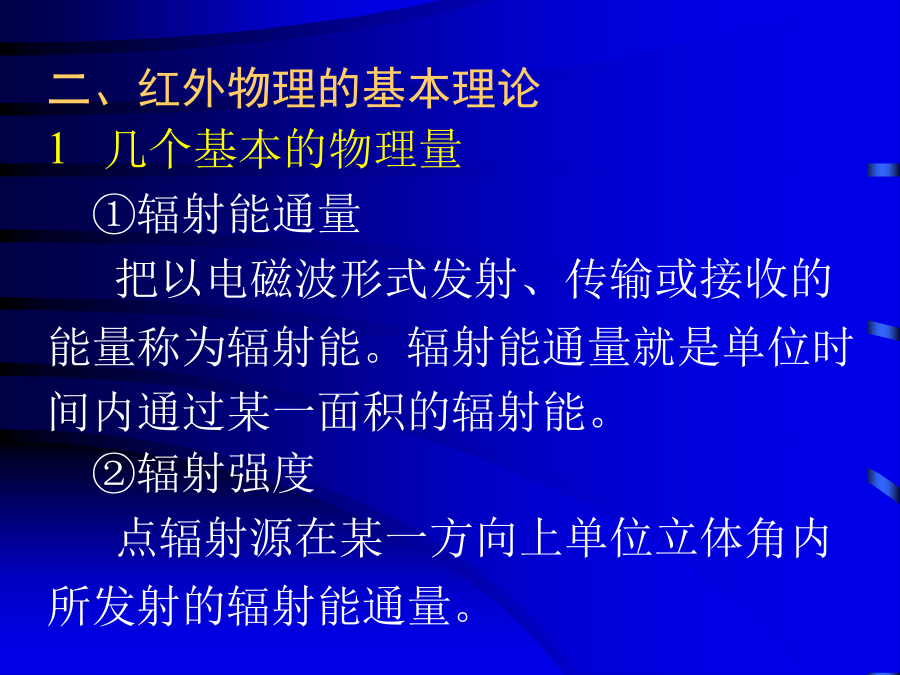 二、红外物理的基本理论
1 几个基本的物理量
①辐射能通量
把以电磁波形式发射、传输或接收的能量称为辐射能。辐射能通量就是单位时间内通过某一面积的辐射能。
②辐射强度
点辐射源在某一方向上单位立体角内所发射的辐射能通量。